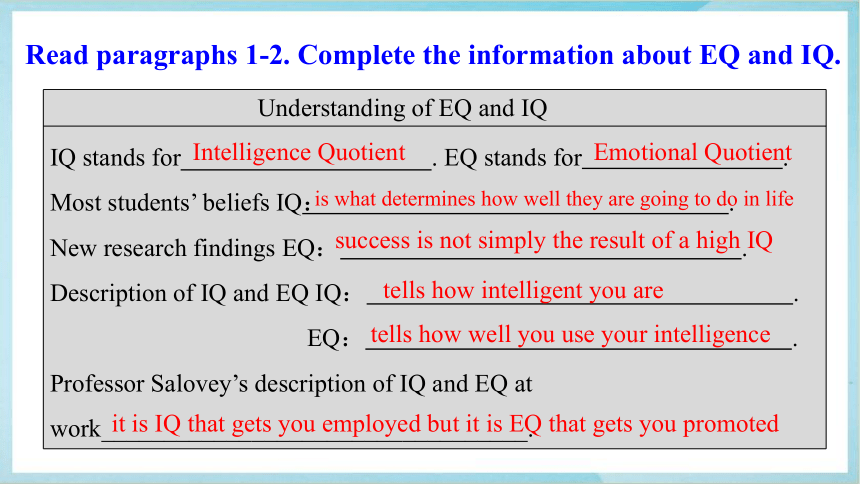 Read paragraphs 1-2. Complete the information about EQ and IQ.

Understanding of EQ and IQ

IQ stands for Intelligence Quotient. EQ stands for Emotional Quotient.

Most students' beliefs IQ: is what determines how well they are going to do in life.

New research findings EQ: success is not simply the result of a high IQ.

Description of IQ and EQ IQ: tells how intelligent you are.

EQ: tells how well you use your intelligence.

Professor Salovey's description of IQ and EQ at work it is IQ that gets you employed but it is EQ that gets you promoted.